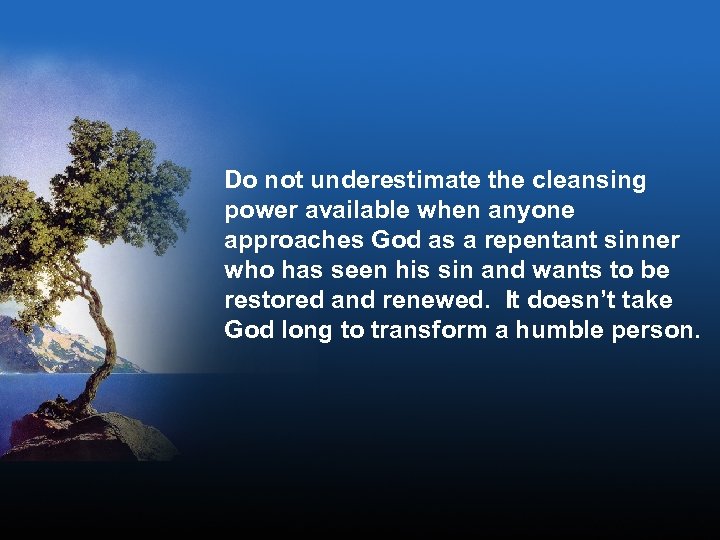 Do not underestimate the cleansing power available when anyone approaches God as a repentant sinner who has seen his sin and wants to be restored and renewed.  It doesn’t take God long to transform a humble person.